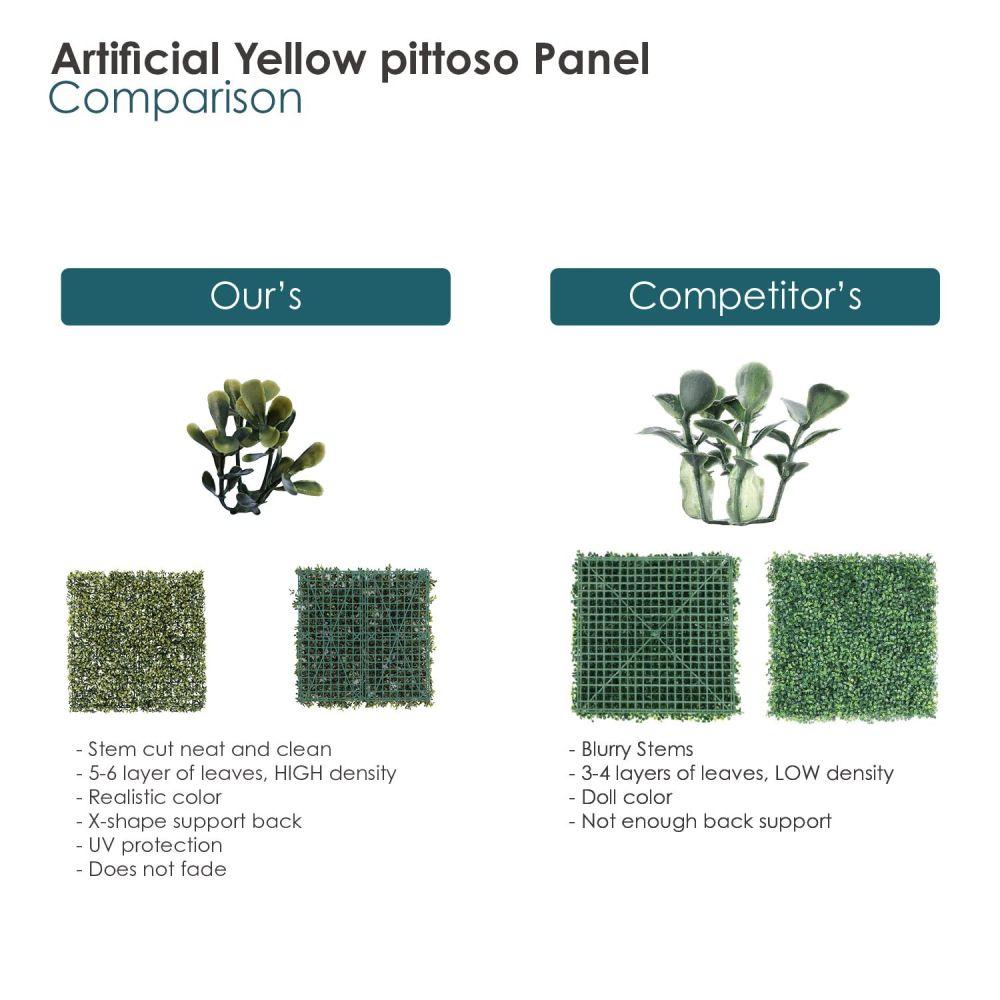 Artificial Yellow pittoso Panel
Comparison

Our's

- Stem cut neat and clean
- 5-6 layer of leaves, HIGH density
- Realistic color
- X-shape support back
- UV protection
- Does not fade

Competitor's

- Blurry Stems
- 3-4 layers of leaves, LOW density
- Doll color
- Not enough back support